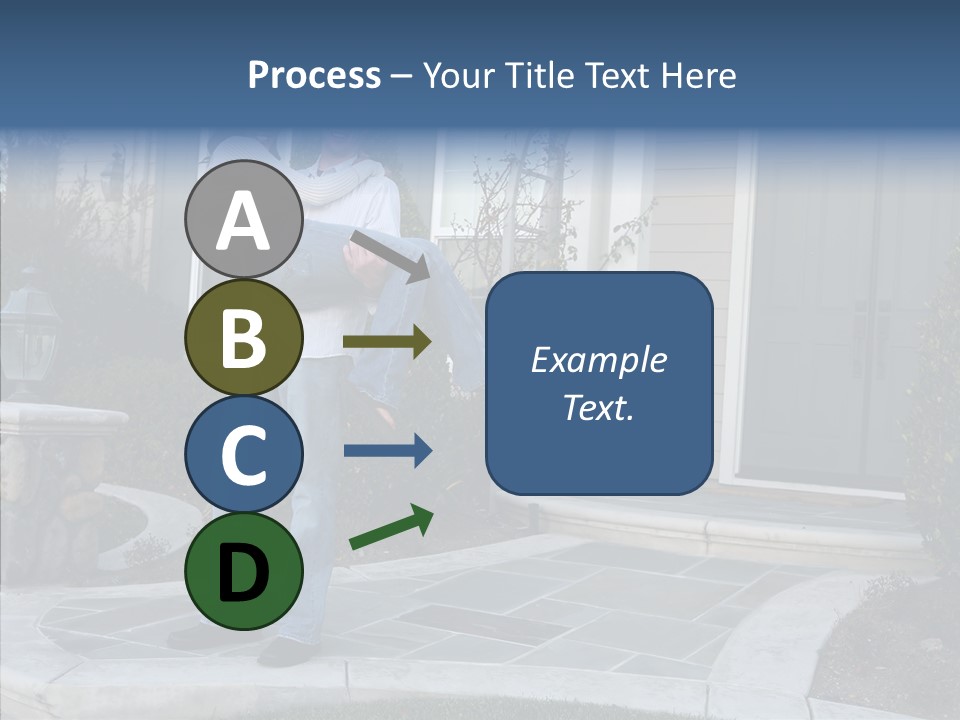 Process – Your Title Text Here

A

B

C

D

Example Text.